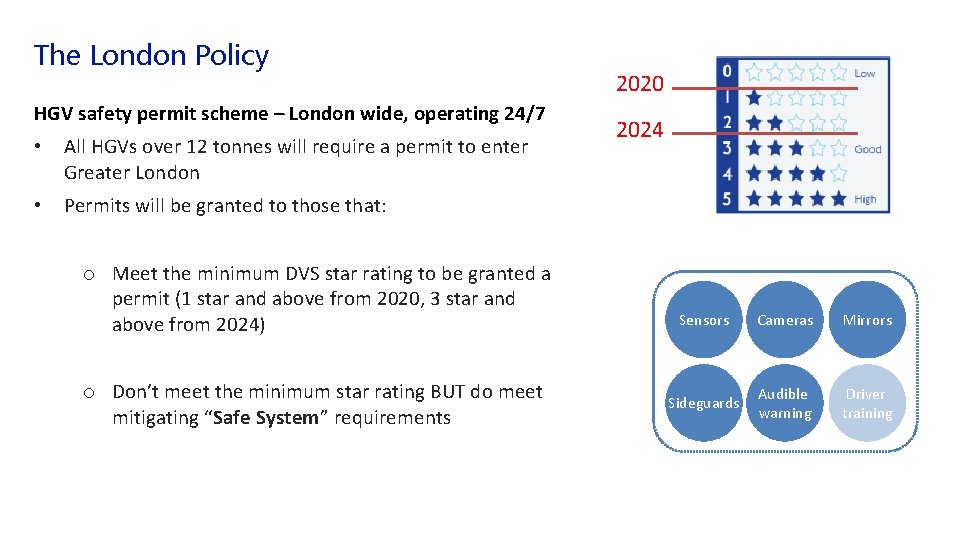 The London Policy

HGV safety permit scheme – London wide, operating 24/7

• All HGVs over 12 tonnes will require a permit to enter Greater London

• Permits will be granted to those that:

o Meet the minimum DVS star rating to be granted a permit (1 star and above from 2020, 3 star and above from 2024)

o Don't meet the minimum star rating BUT do meet mitigating "Safe System" requirements

2020

2024

0 Low
1
2
3 Good
4
5 High

Sensors

Cameras

Mirrors

Sideguards

Audible warning

Driver training